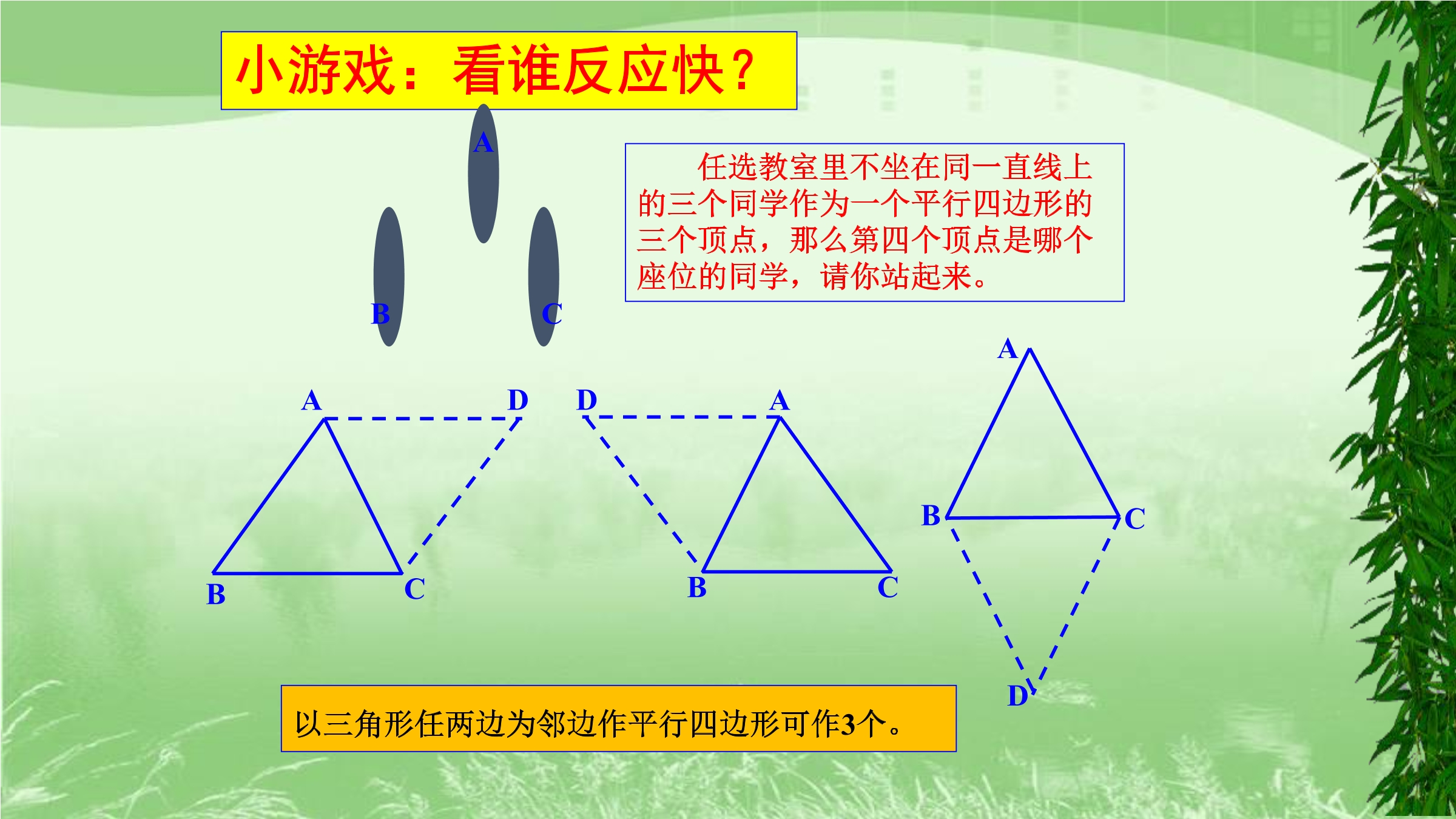 小游戏：看谁反应快？

A

B

C

任选教室里不坐在同一直线上的三个同学作为一个平行四边形的三个顶点，那么第四个顶点是哪个座位的同学，请你站起来。

A D B C

D A B C

A B C D

以三角形任两边为邻边作平行四边形可作3个。